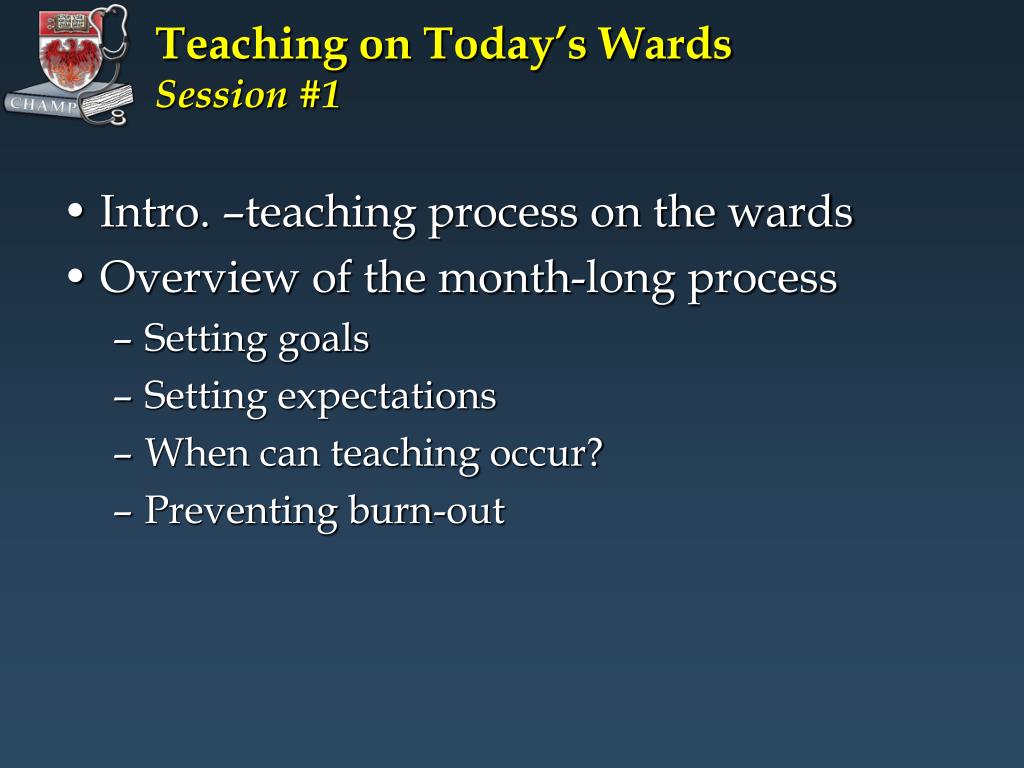 CHAMP

Teaching on Today's Wards
Session #1

• Intro. –teaching process on the wards
• Overview of the month-long process
– Setting goals
– Setting expectations
– When can teaching occur?
– Preventing burn-out